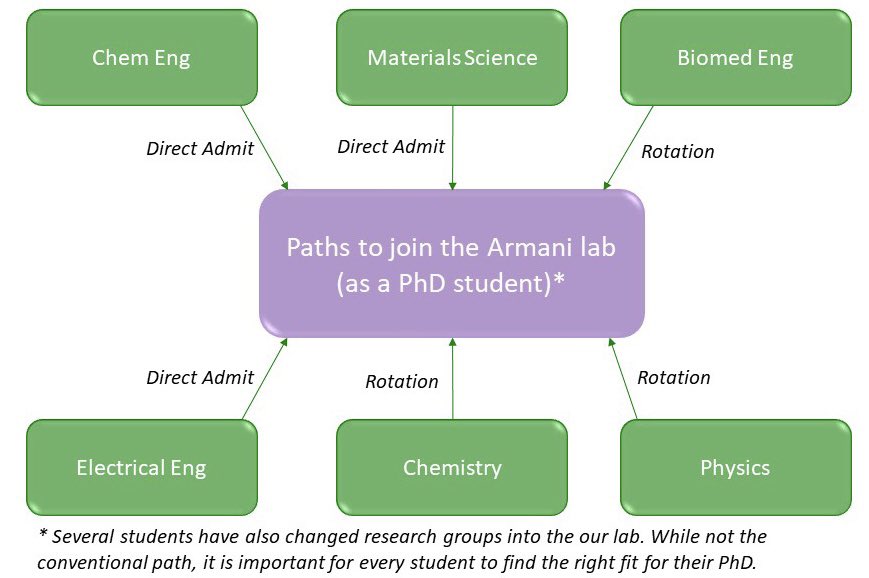 Chem Eng

Materials Science

Biomed Eng

Direct Admit

Direct Admit

Rotation

Paths to join the Armani lab (as a PhD student)*

Direct Admit

Rotation

Rotation

Electrical Eng

Chemistry

Physics

* Several students have also changed research groups into the our lab. While not the conventional path, it is important for every student to find the right fit for their PhD.